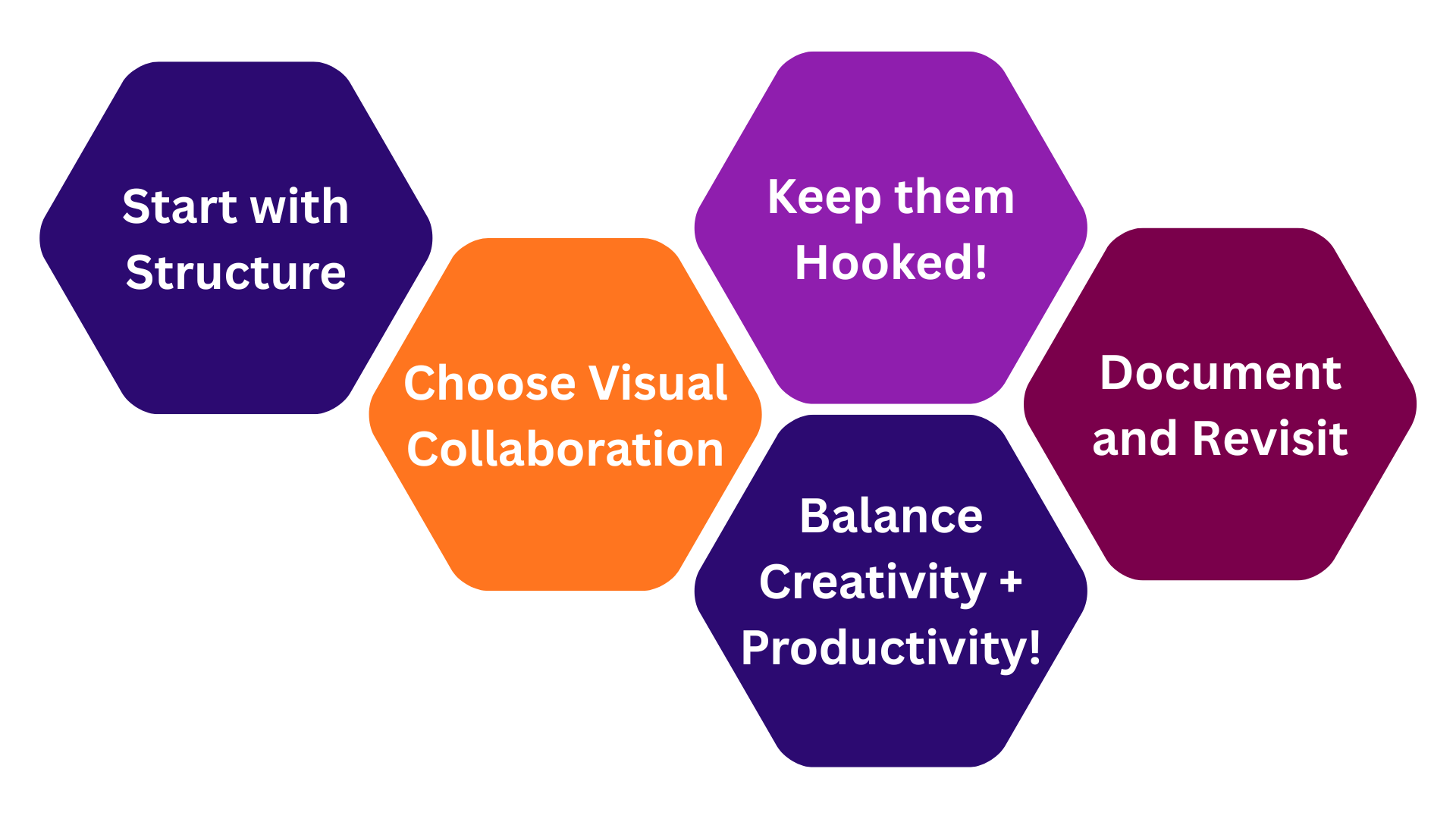 Start with Structure

Choose Visual Collaboration

Keep them Hooked!

Balance Creativity + Productivity!

Document and Revisit